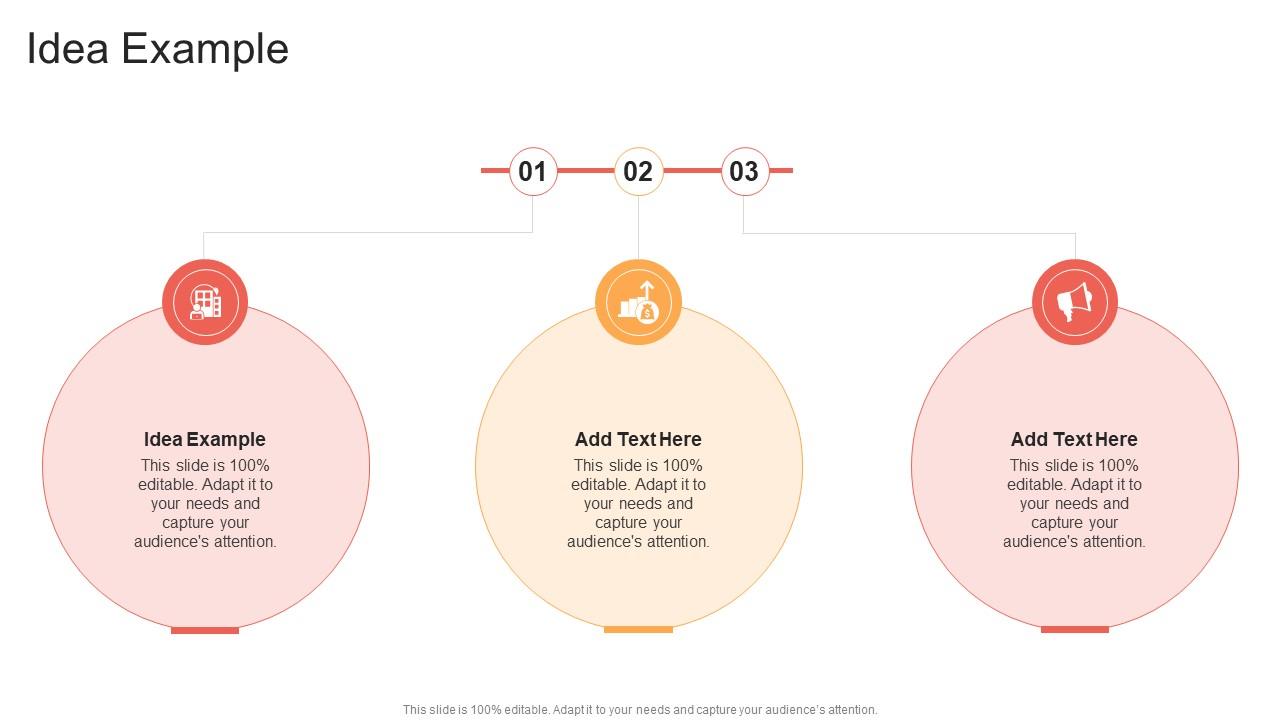 Idea Example

01
02
03

Idea Example
This slide is 100% editable. Adapt it to your needs and capture your audience's attention.

Add Text Here
This slide is 100% editable. Adapt it to your needs and capture your audience's attention.

Add Text Here
This slide is 100% editable. Adapt it to your needs and capture your audience's attention.

This slide is 100% editable. Adapt it to your needs and capture your audience's attention.